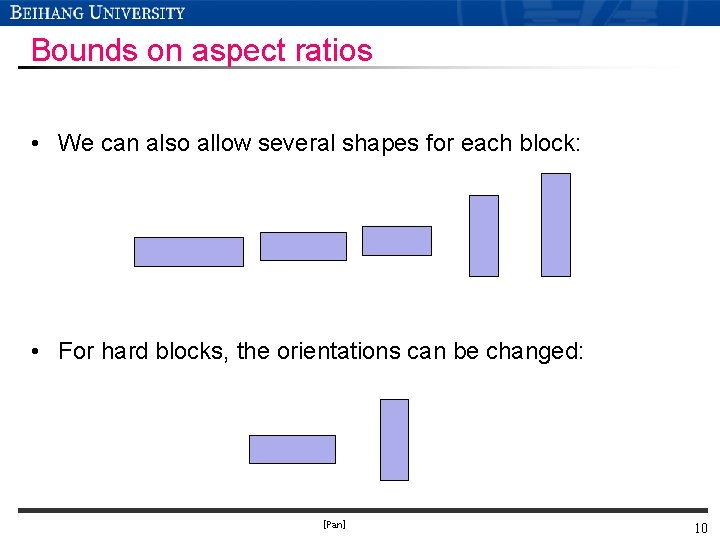 BEIHANG UNIVERSITY

Bounds on aspect ratios

• We can also allow several shapes for each block:

• For hard blocks, the orientations can be changed:

[Pan]

10